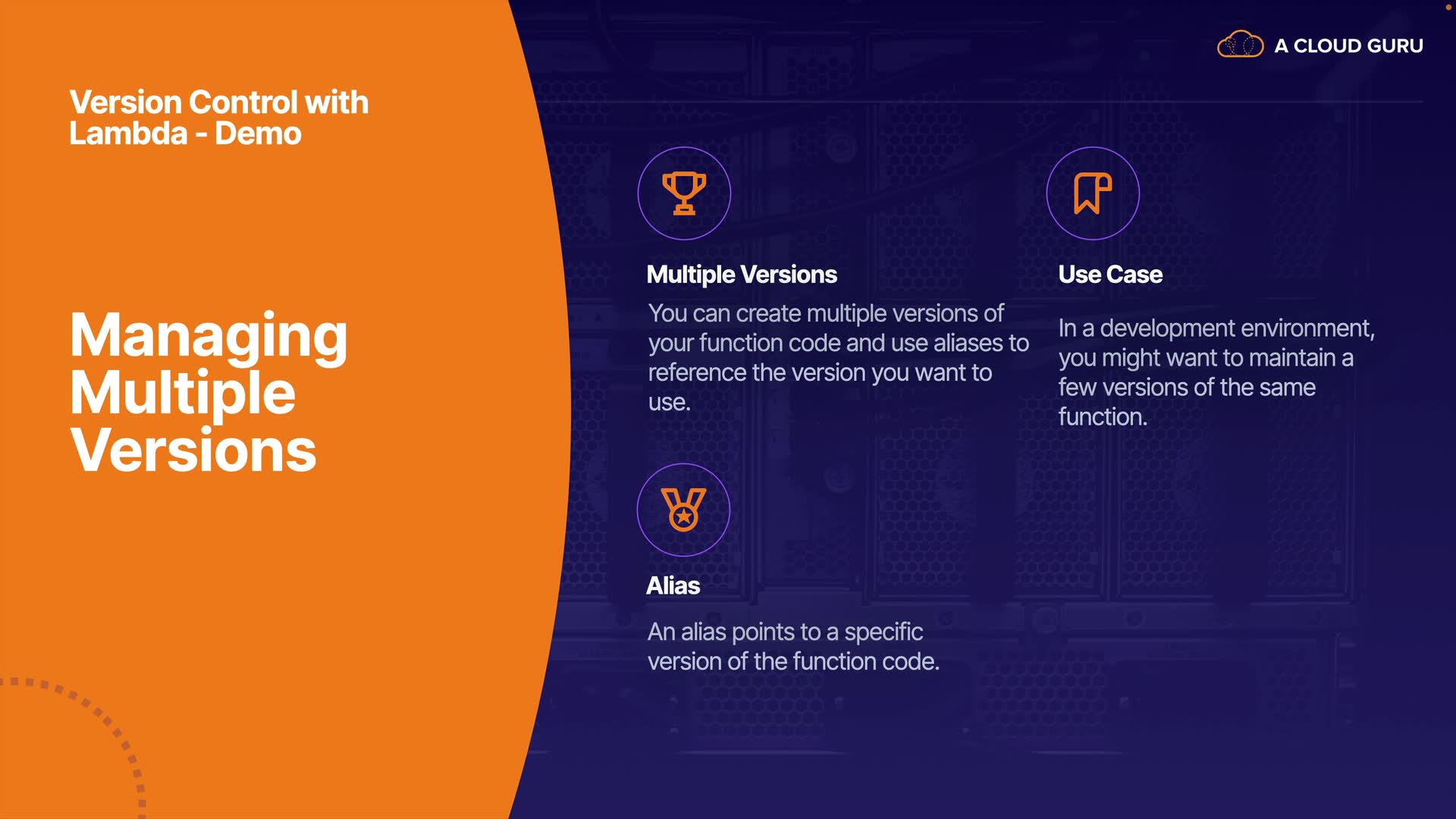 Version Control with Lambda - Demo

Managing Multiple Versions

A CLOUD GURU

Multiple Versions

You can create multiple versions of your function code and use aliases to reference the version you want to use.

Use Case

In a development environment, you might want to maintain a few versions of the same function.

Alias

An alias points to a specific version of the function code.